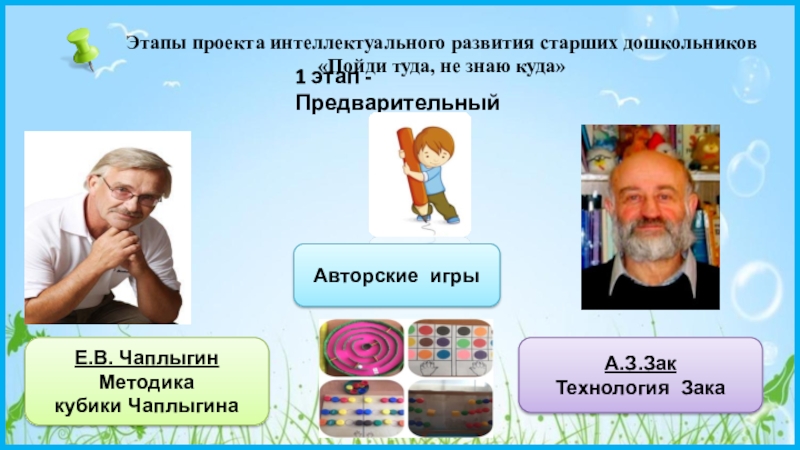 Этапы проекта интеллектуального развития старших дошкольников «Пойди туда, не знаю куда»

1 этап - Предварительный

Авторские игры

Е.В. Чаплыгин
Методика
кубики Чаплыгина

А.З.Зак
Технология Зака